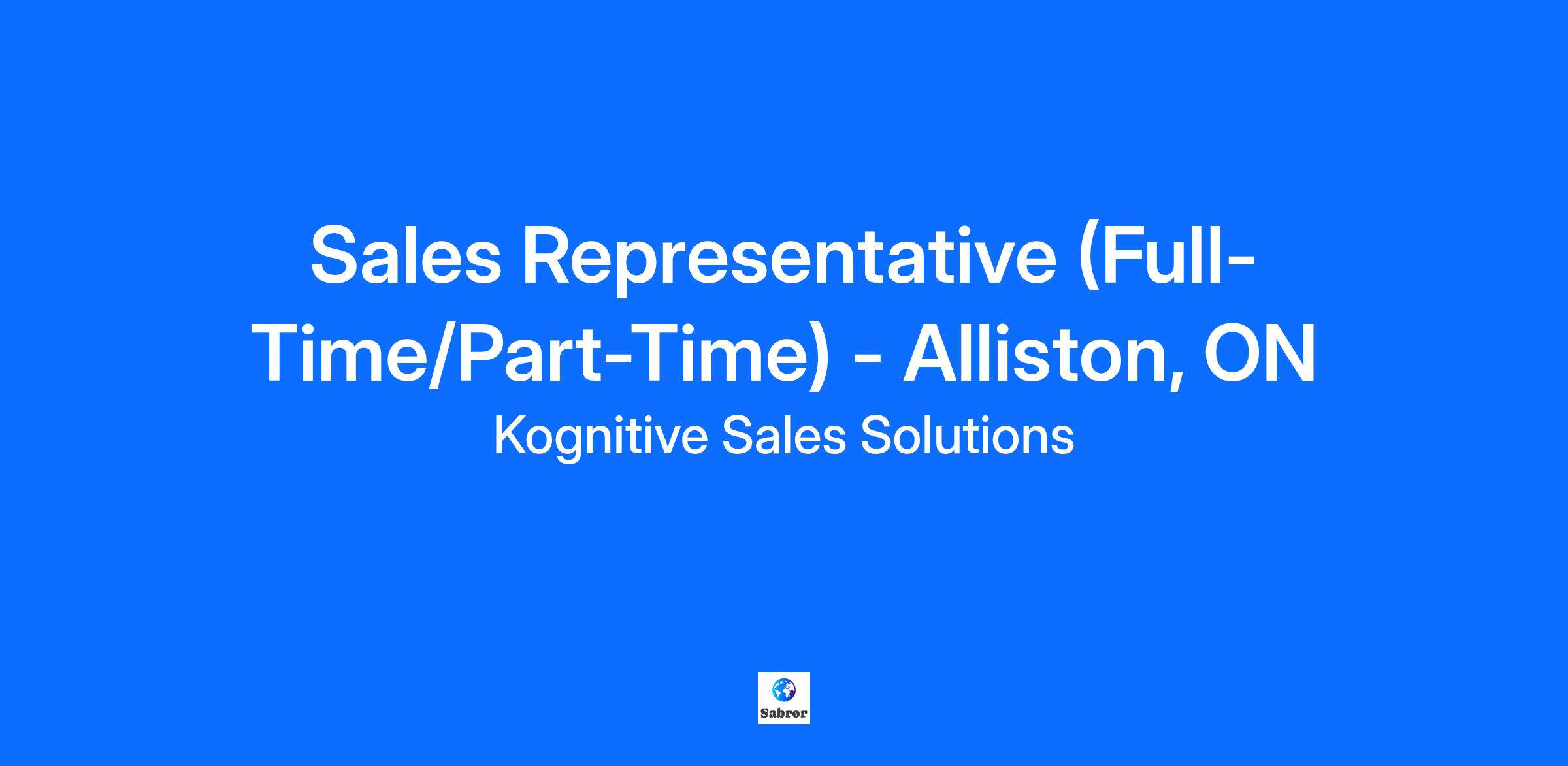 Sales Representative (Full-Time/Part-Time) - Alliston, ON
Kognitive Sales Solutions

Sabror